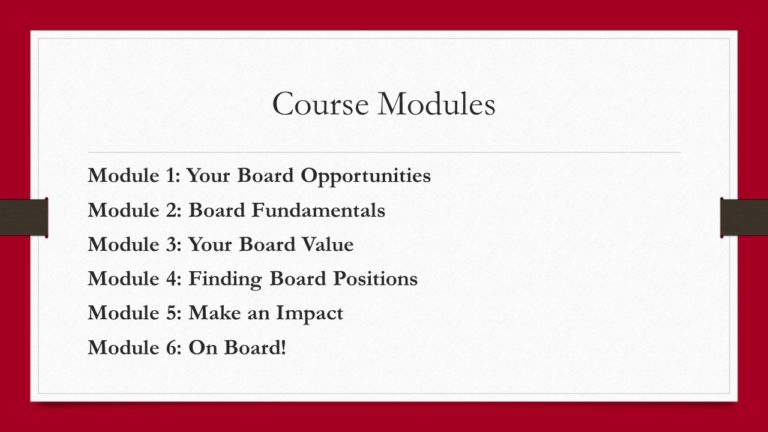 Course Modules

Module 1: Your Board Opportunities

Module 2: Board Fundamentals

Module 3: Your Board Value

Module 4: Finding Board Positions

Module 5: Make an Impact

Module 6: On Board!